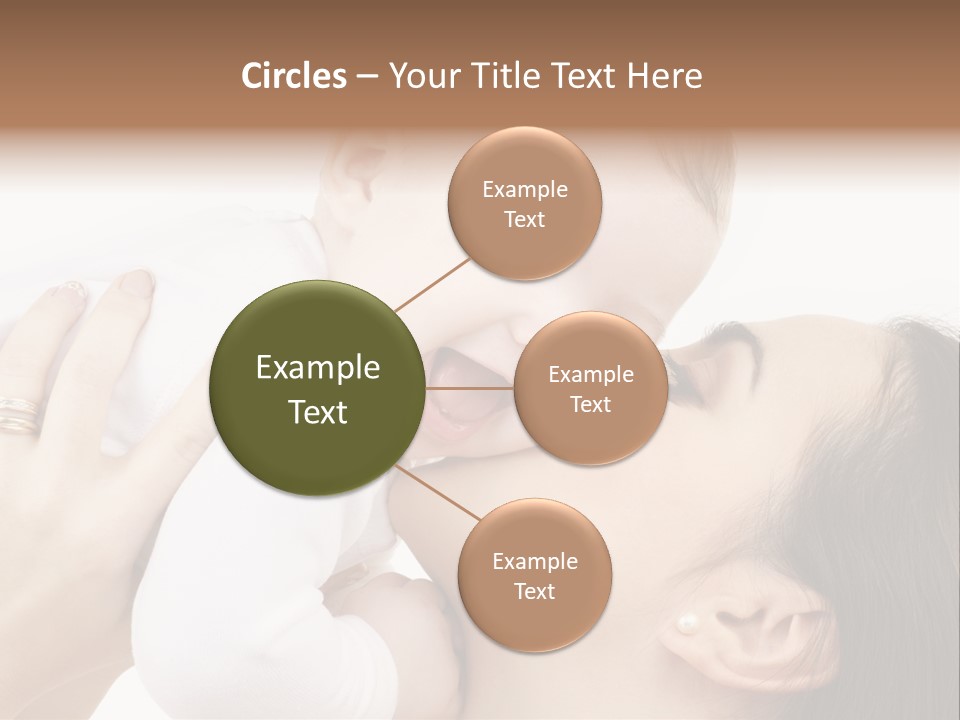 Circles – Your Title Text Here

Example Text

Example Text

Example Text

Example Text